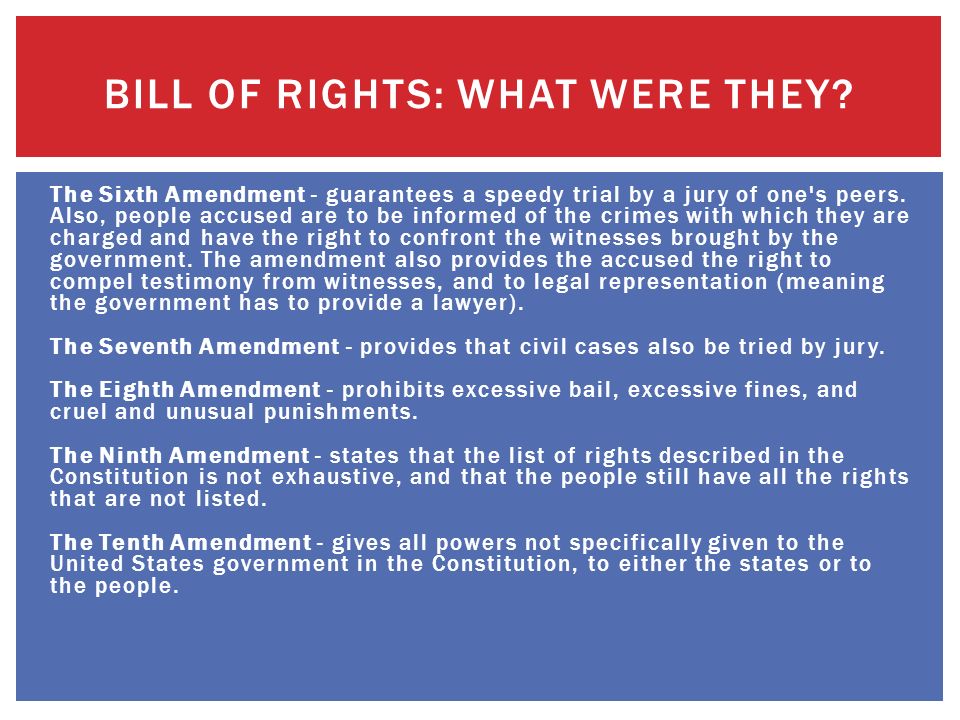 BILL OF RIGHTS: WHAT WERE THEY?

The Sixth Amendment - guarantees a speedy trial by a jury of one's peers. Also, people accused are to be informed of the crimes with which they are charged and have the right to confront the witnesses brought by the government. The amendment also provides the accused the right to compel testimony from witnesses, and to legal representation (meaning the government has to provide a lawyer).

The Seventh Amendment - provides that civil cases also be tried by jury.

The Eighth Amendment - prohibits excessive bail, excessive fines, and cruel and unusual punishments.

The Ninth Amendment - states that the list of rights described in the Constitution is not exhaustive, and that the people still have all the rights that are not listed.

The Tenth Amendment - gives all powers not specifically given to the United States government in the Constitution, to either the states or to the people.